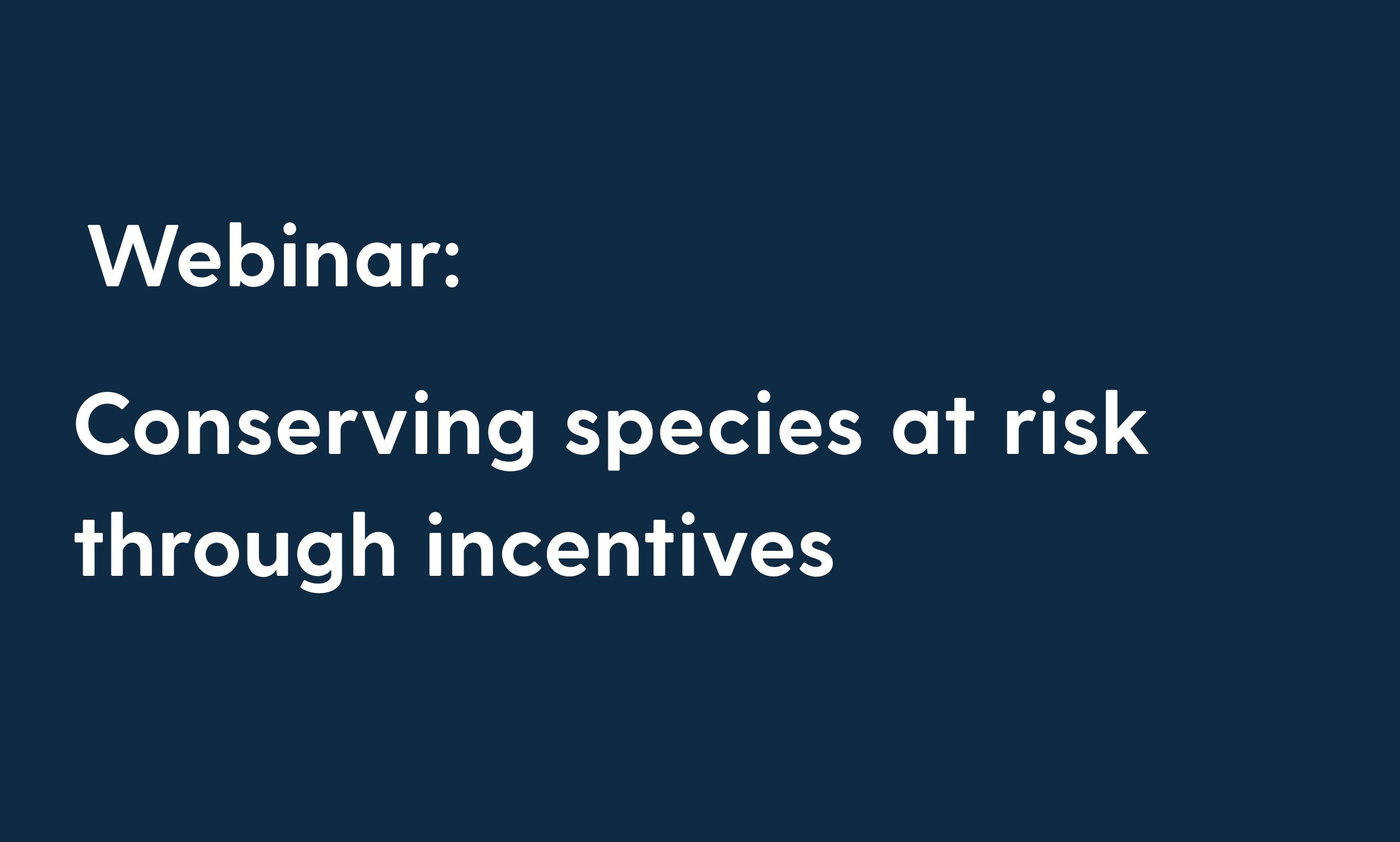 Webinar:

Conserving species at risk through incentives